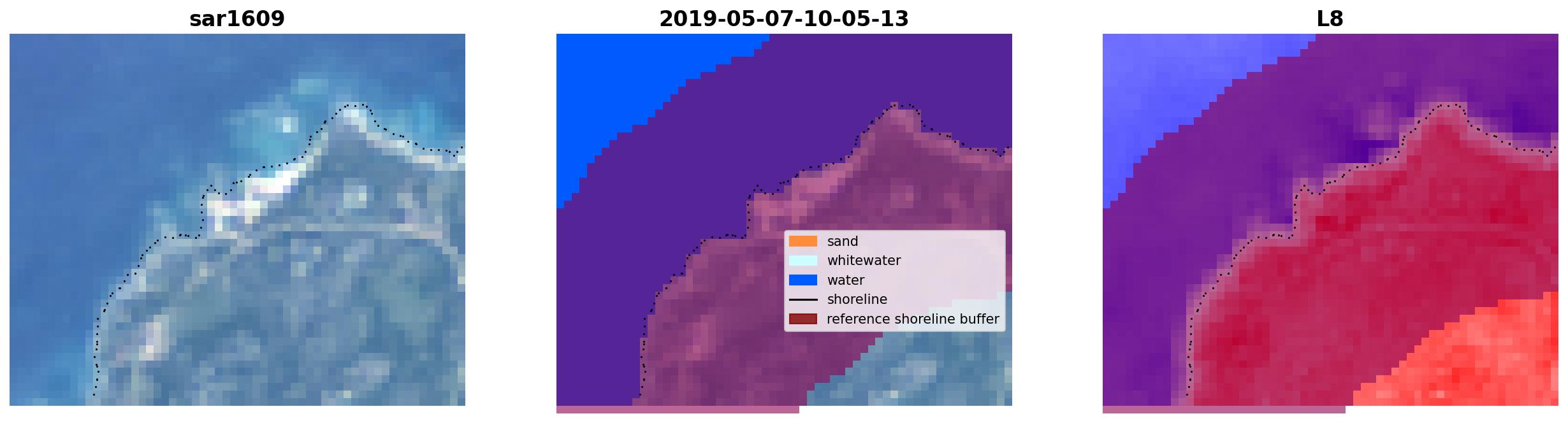 sar1609

2019-05-07-10-05-13

sand
whitewater
water
shoreline
reference shoreline buffer

L8